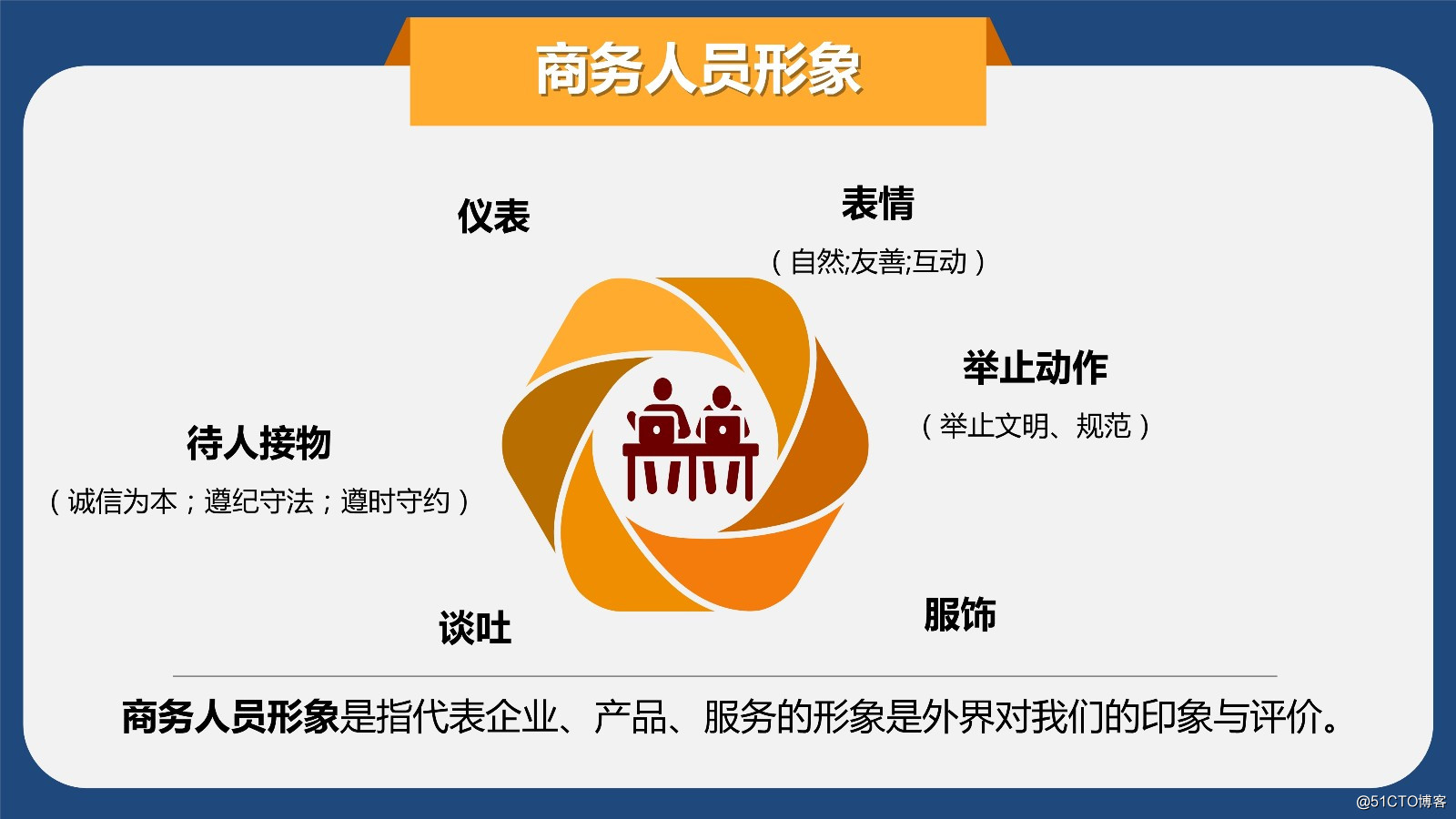 商务人员形象

仪表

表情

（自然;友善;互动）

举止动作

（举止文明、规范）

待人接物

（诚信为本；遵纪守法；遵时守约）

谈吐

服饰

商务人员形象是指代表企业、产品、服务的形象是外界对我们的印象与评价。

@51CTO博客